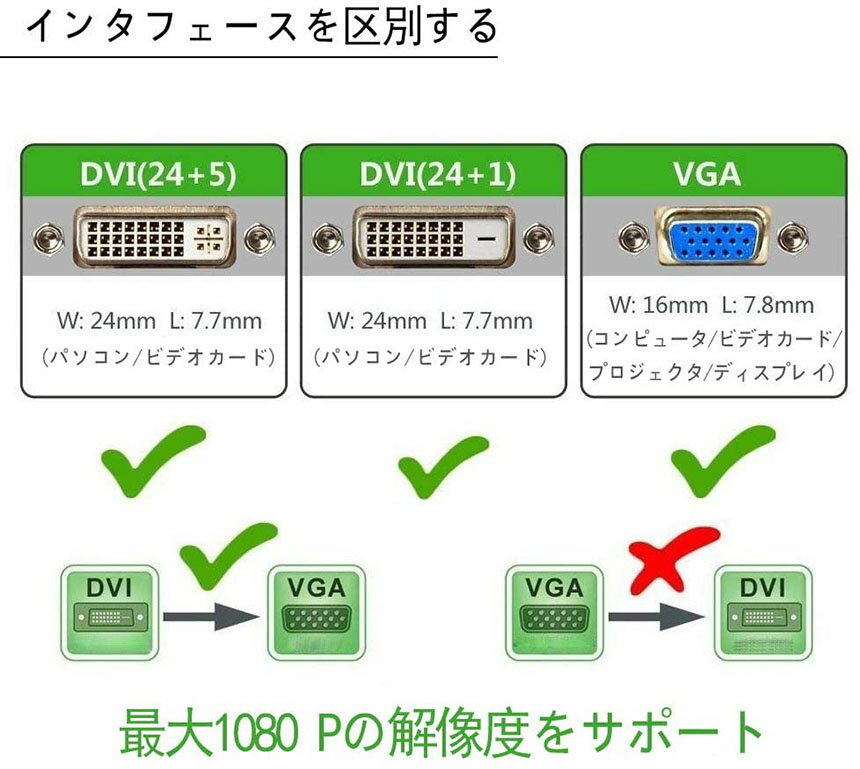 インタフェースを区別する

DVI(24+5)

W: 24mm L: 7.7mm
(パソコン/ビデオカード)

DVI(24+1)

W: 24mm L: 7.7mm
(パソコン/ビデオカード)

VGA

W: 16mm L: 7.8mm
(コンピュータ/ビデオカード/プロジェクタ/ディスプレイ)

DVI

VGA

VGA

DVI

最大1080 Pの解像度をサポート